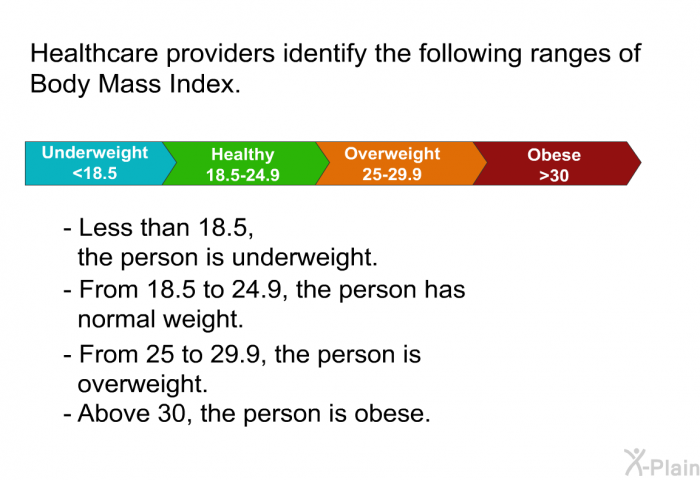 Healthcare providers identify the following ranges of Body Mass Index.

Underweight <18.5

Healthy 18.5-24.9

Overweight 25-29.9

Obese >30

- Less than 18.5, the person is underweight.
- From 18.5 to 24.9, the person has normal weight.
- From 25 to 29.9, the person is overweight.
- Above 30, the person is obese.

X-Plain